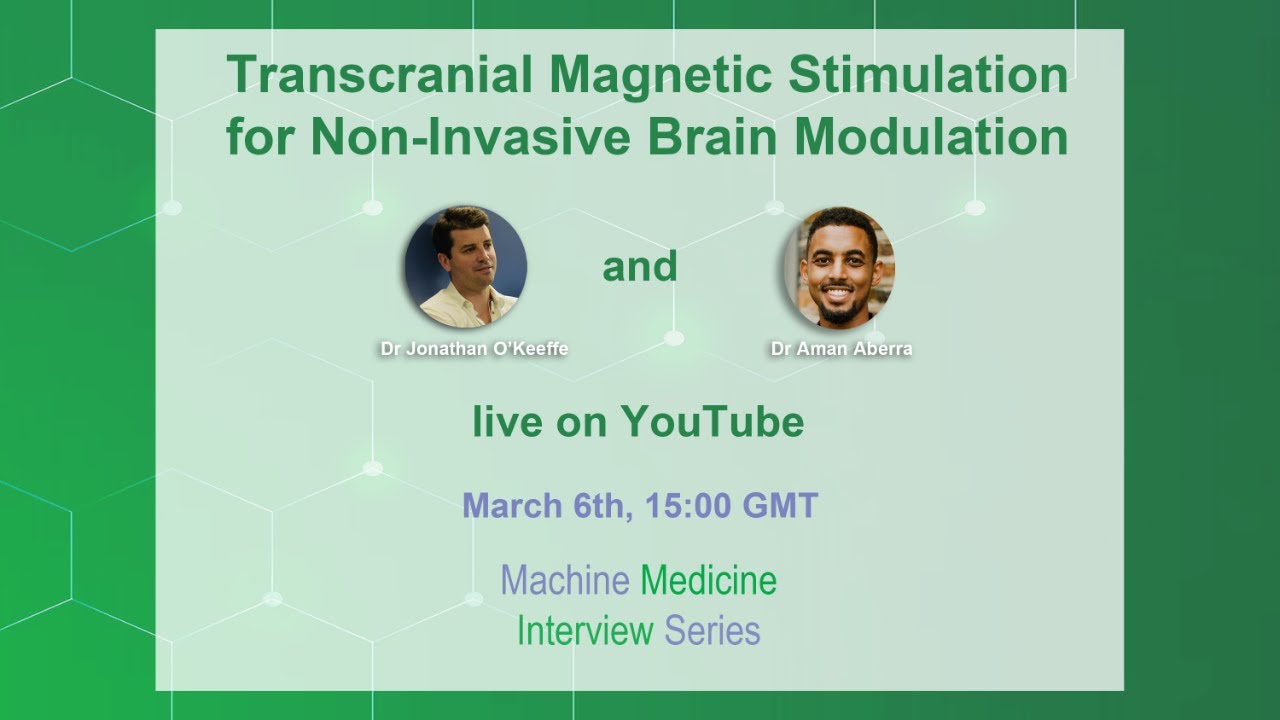 Transcranial Magnetic Stimulation for Non-Invasive Brain Modulation

Dr Jonathan O'Keeffe

and

Dr Aman Aberra

live on YouTube

March 6th, 15:00 GMT

Machine Medicine
Interview Series